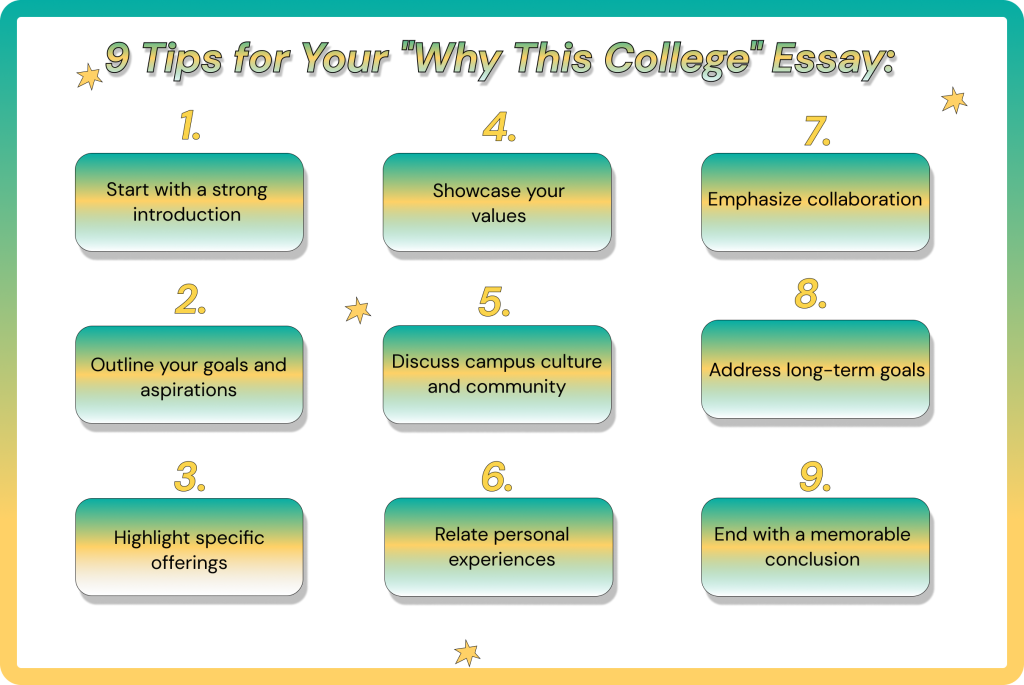 9 Tips for Your "Why This College" Essay:

1.
Start with a strong introduction

2.
Outline your goals and aspirations

3.
Highlight specific offerings

4.
Showcase your values

5.
Discuss campus culture and community

6.
Relate personal experiences

7.
Emphasize collaboration

8.
Address long-term goals

9.
End with a memorable conclusion